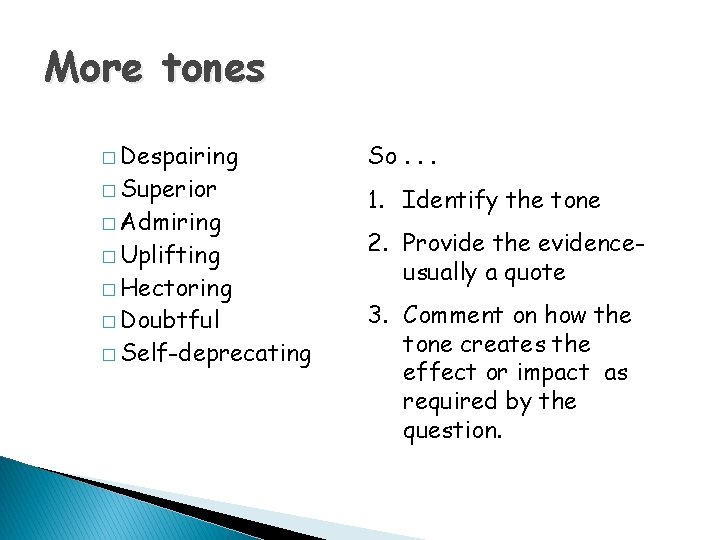 More tones

□ Despairing
□ Superior
□ Admiring
□ Uplifting
□ Hectoring
□ Doubtful
□ Self-deprecating

So . . .

1. Identify the tone

2. Provide the evidence- usually a quote

3. Comment on how the tone creates the effect or impact as required by the question.